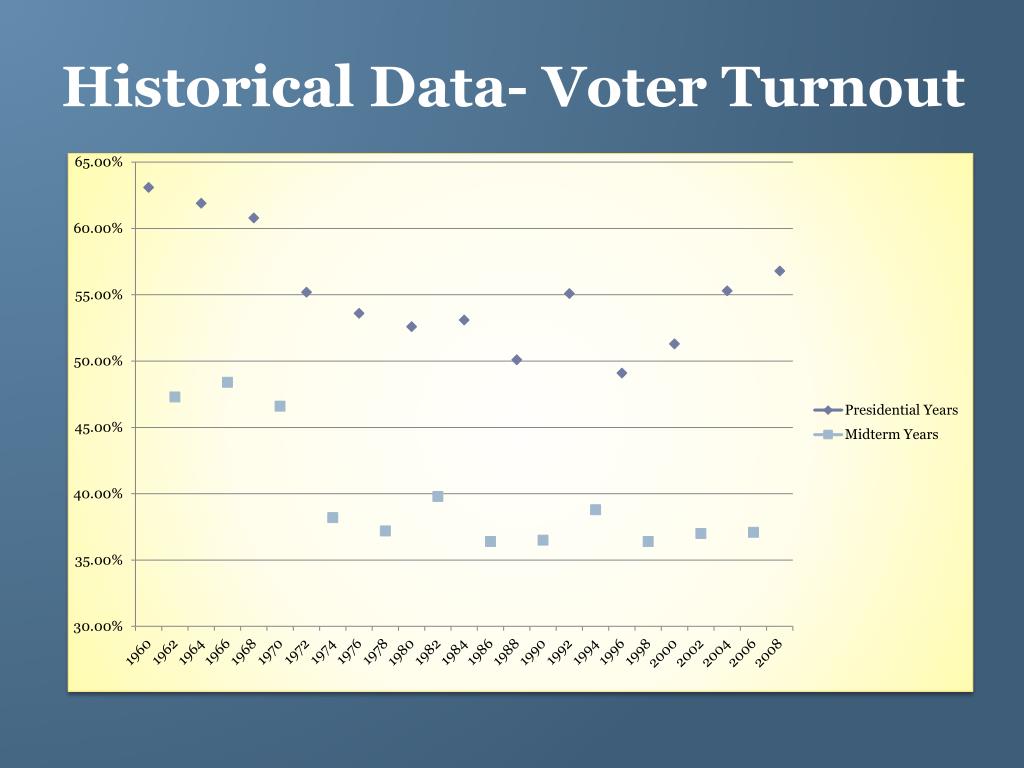 Historical Data- Voter Turnout

65.00%
60.00%
55.00%
50.00%
45.00%
40.00%
35.00%
30.00%

1960 1962 1964 1966 1968 1970 1972 1974 1976 1978 1980 1982 1984 1986 1988 1990 1992 1994 1996 1998 2000 2002 2004 2006 2008

Presidential Years
Midterm Years